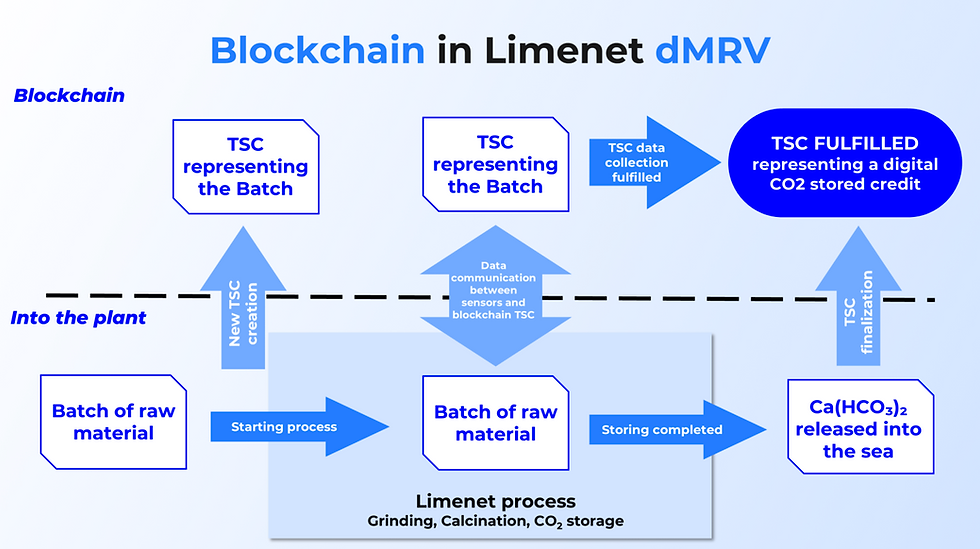 Blockchain in Limenet dMRV

Blockchain

TSC representing the Batch

TSC representing the Batch

TSC data collection fulfilled

TSC FULFILLED representing a digital CO2 stored credit

New TSC creation

Data communication between sensors and blockchain TSC

TSC finalization

Into the plant

Batch of raw material

Starting process

Batch of raw material

Storing completed

$Ca(HCO_3)_2$ released into the sea

Limenet process
Grinding, Calcination, $CO_2$ storage